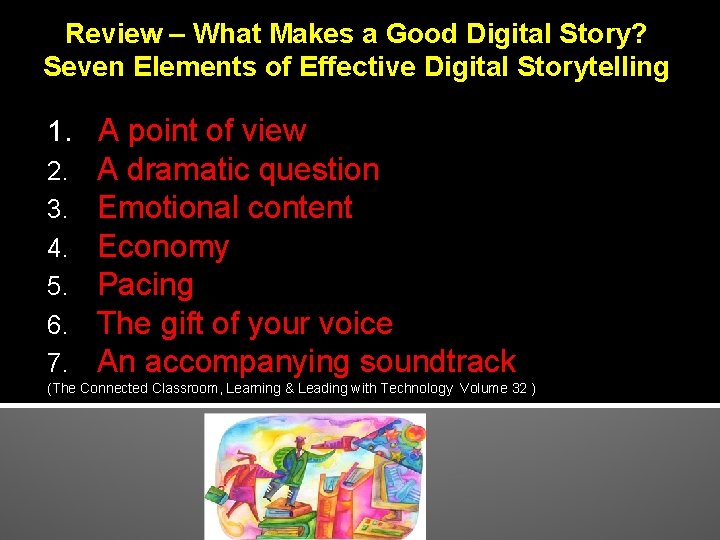 Review – What Makes a Good Digital Story?
Seven Elements of Effective Digital Storytelling

1. A point of view
2. A dramatic question
3. Emotional content
4. Economy
5. Pacing
6. The gift of your voice
7. An accompanying soundtrack

(The Connected Classroom, Learning & Leading with Technology Volume 32 )